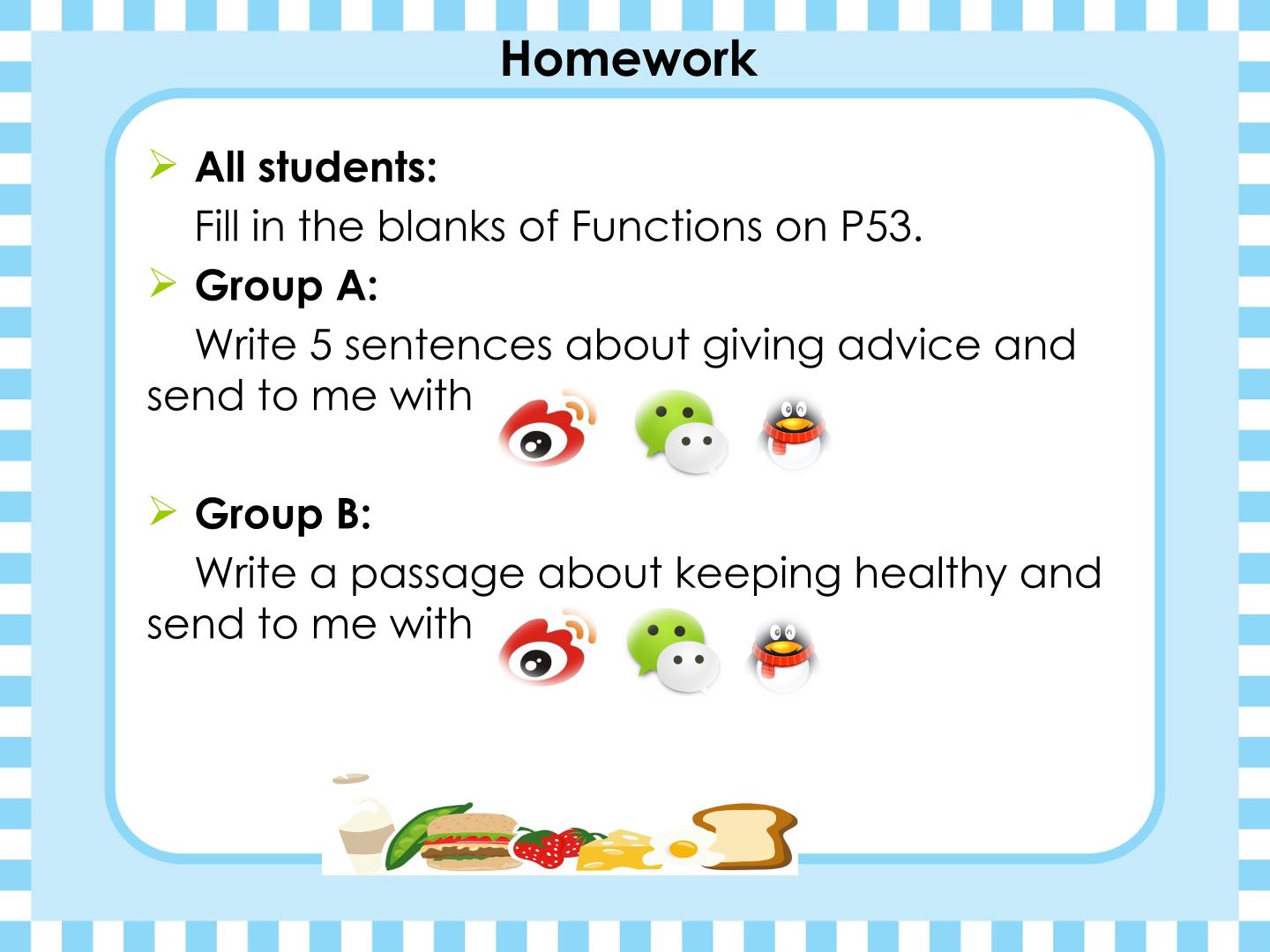 Homework

➢ All students:

Fill in the blanks of Functions on P53.

➢ Group A:

Write 5 sentences about giving advice and send to me with

➢ Group B:

Write a passage about keeping healthy and send to me with